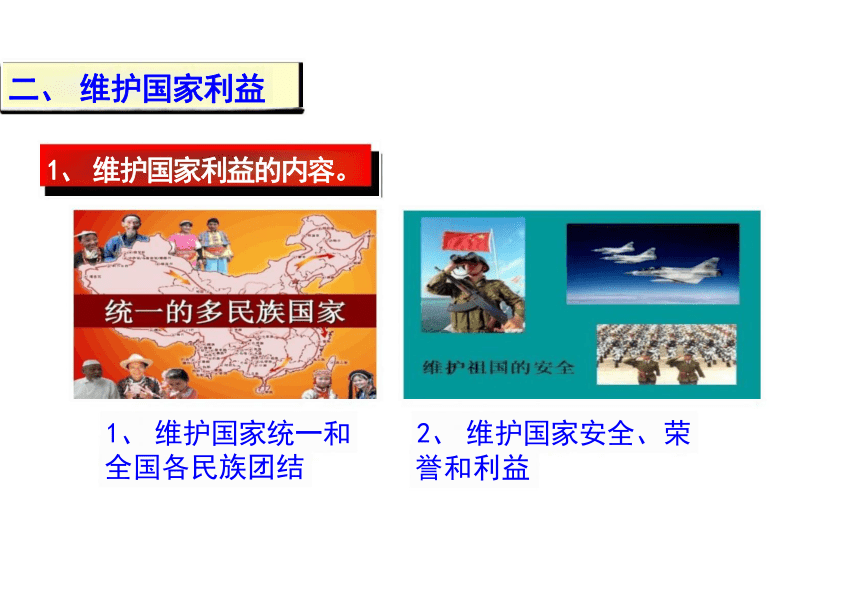 二、维护国家利益

1、维护国家利益的内容。

统一的多民族国家

维护祖国的安全

1、维护国家统一和全国各民族团结

2、维护国家安全、荣誉和利益